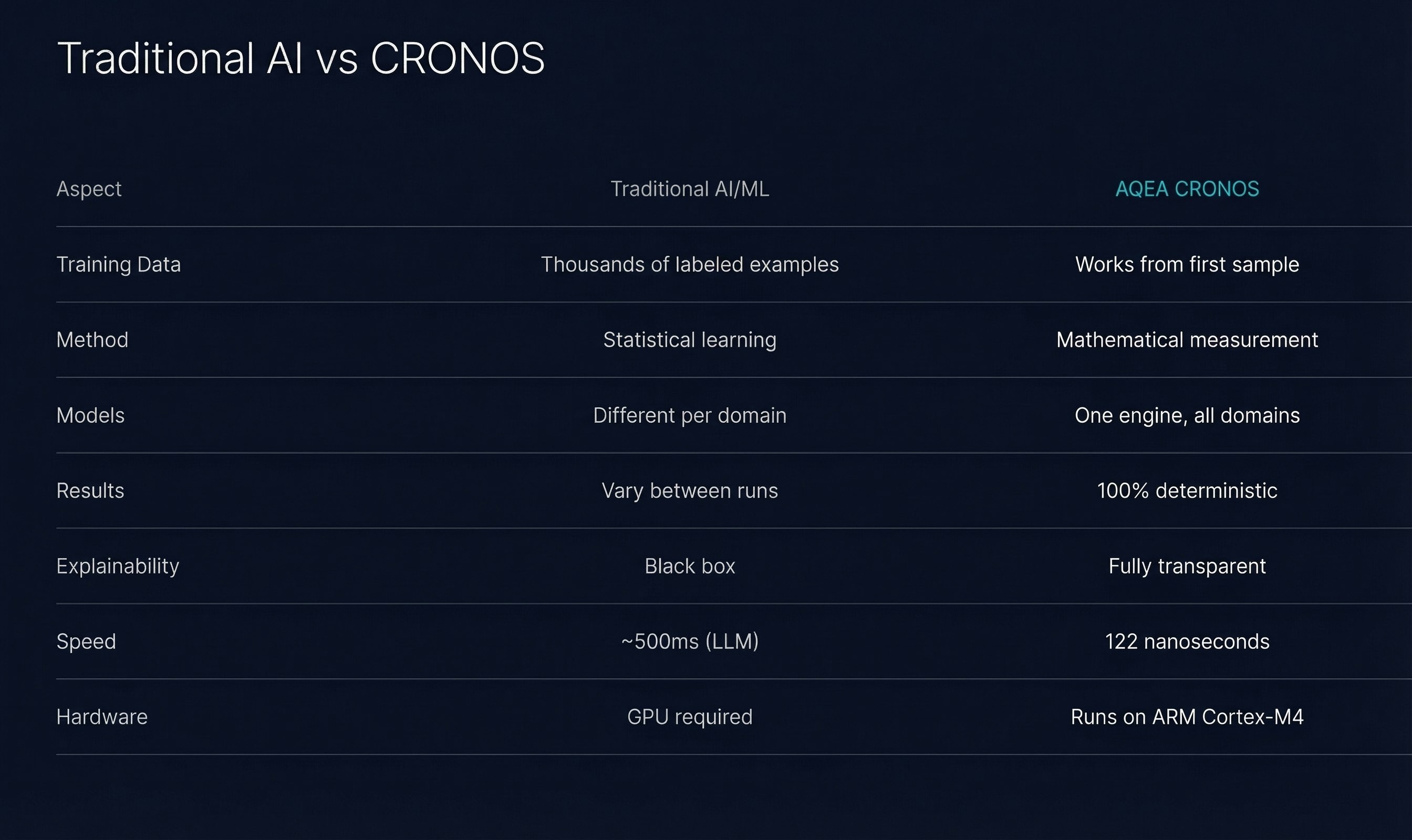 Traditional AI vs CRONOS

| Aspect | Traditional AI/ML | AQEA CRONOS |
|---|---|---|
| Training Data | Thousands of labeled examples | Works from first sample |
| Method | Statistical learning | Mathematical measurement |
| Models | Different per domain | One engine, all domains |
| Results | Vary between runs | 100% deterministic |
| Explainability | Black box | Fully transparent |
| Speed | ~500ms (LLM) | 122 nanoseconds |
| Hardware | GPU required | Runs on ARM Cortex-M4 |